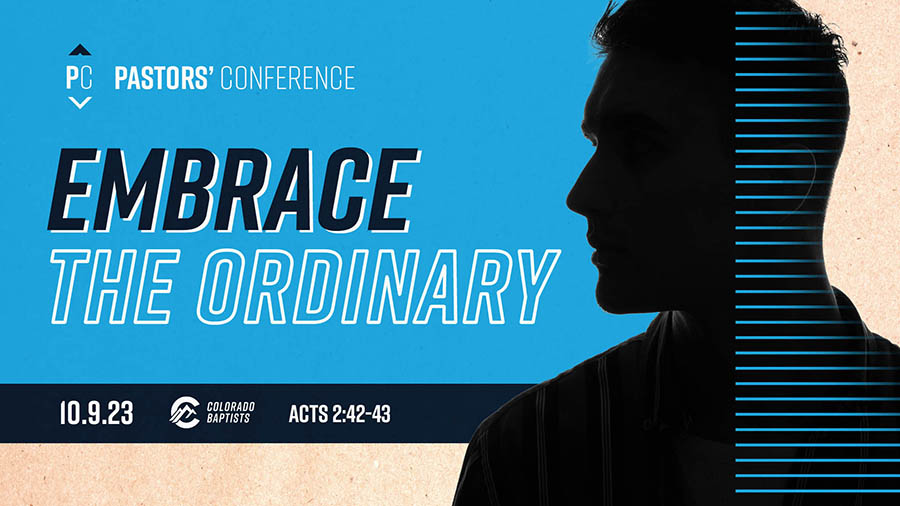 PC PASTORS' CONFERENCE

EMBRACE THE ORDINARY

10.9.23 COLORADO BAPTISTS ACTS 2:42-43